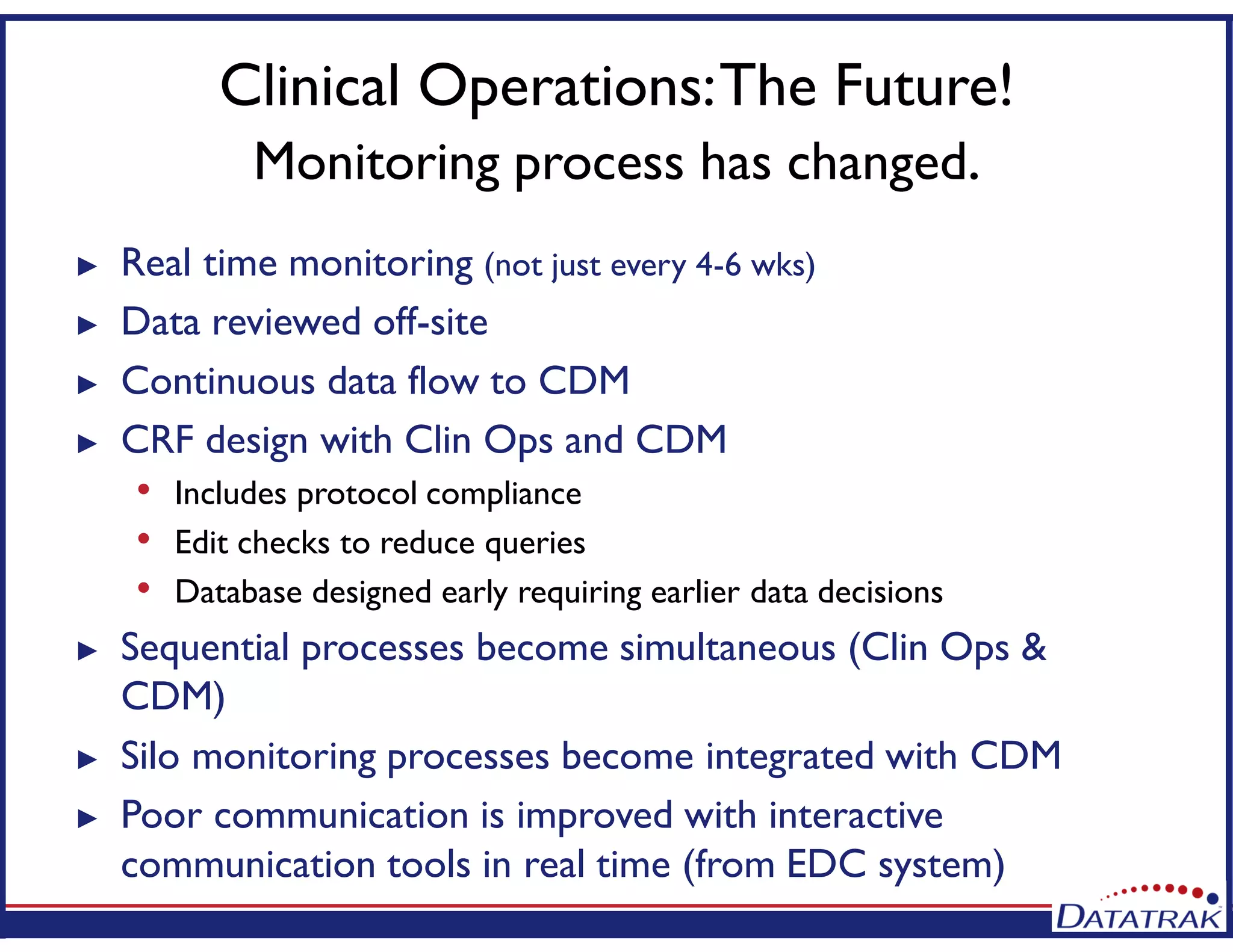 Clinical Operations: The Future!
Monitoring process has changed.

▸ Real time monitoring (not just every 4-6 wks)
▸ Data reviewed off-site
▸ Continuous data flow to CDM
▸ CRF design with Clin Ops and CDM
• Includes protocol compliance
• Edit checks to reduce queries
• Database designed early requiring earlier data decisions
▸ Sequential processes become simultaneous (Clin Ops & CDM)
▸ Silo monitoring processes become integrated with CDM
▸ Poor communication is improved with interactive communication tools in real time (from EDC system)

DATATRAK